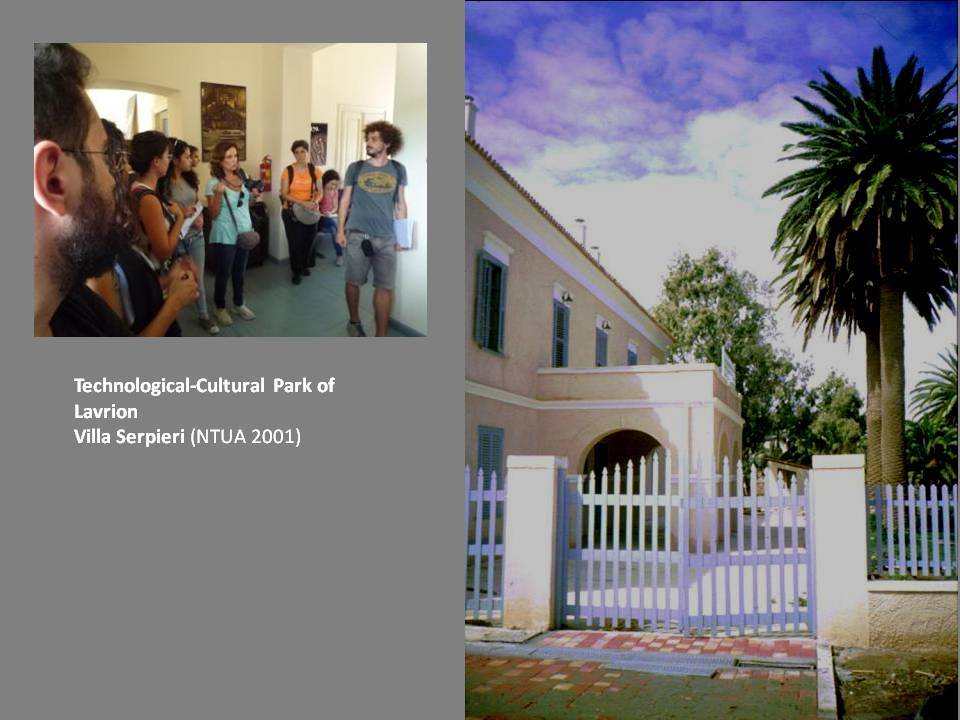 Technological-Cultural Park of Lavrion
Villa Serpieri (NTUA 2001)